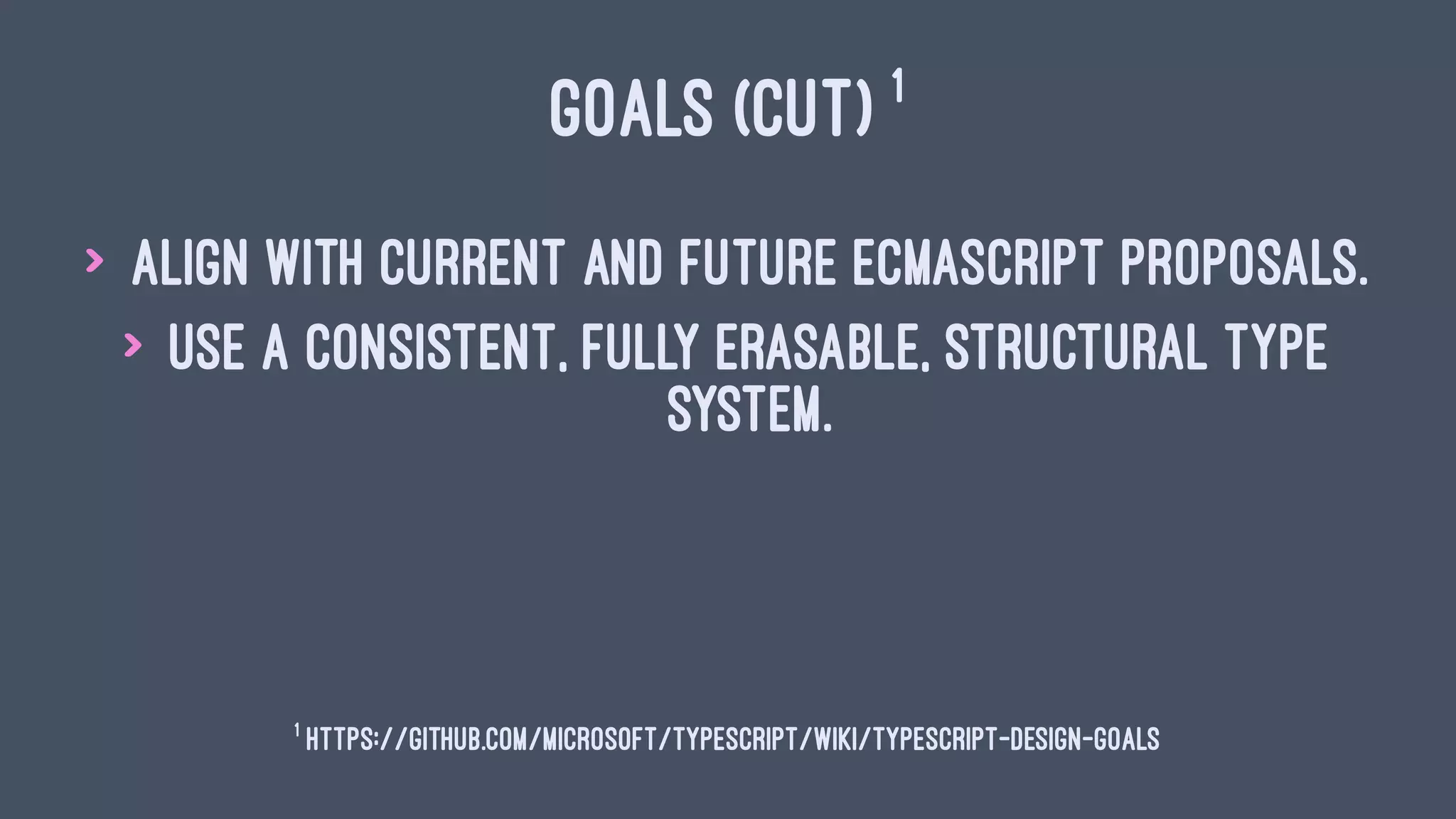 GOALS (CUT) $^1$

› ALIGN WITH CURRENT AND FUTURE ECMASCRIPT PROPOSALS.

› USE A CONSISTENT, FULLY ERASABLE, STRUCTURAL TYPE SYSTEM.

$^1$ HTTPS://GITHUB.COM/MICROSOFT/TYPESCRIPT/WIKI/TYPESCRIPT-DESIGN-GOALS